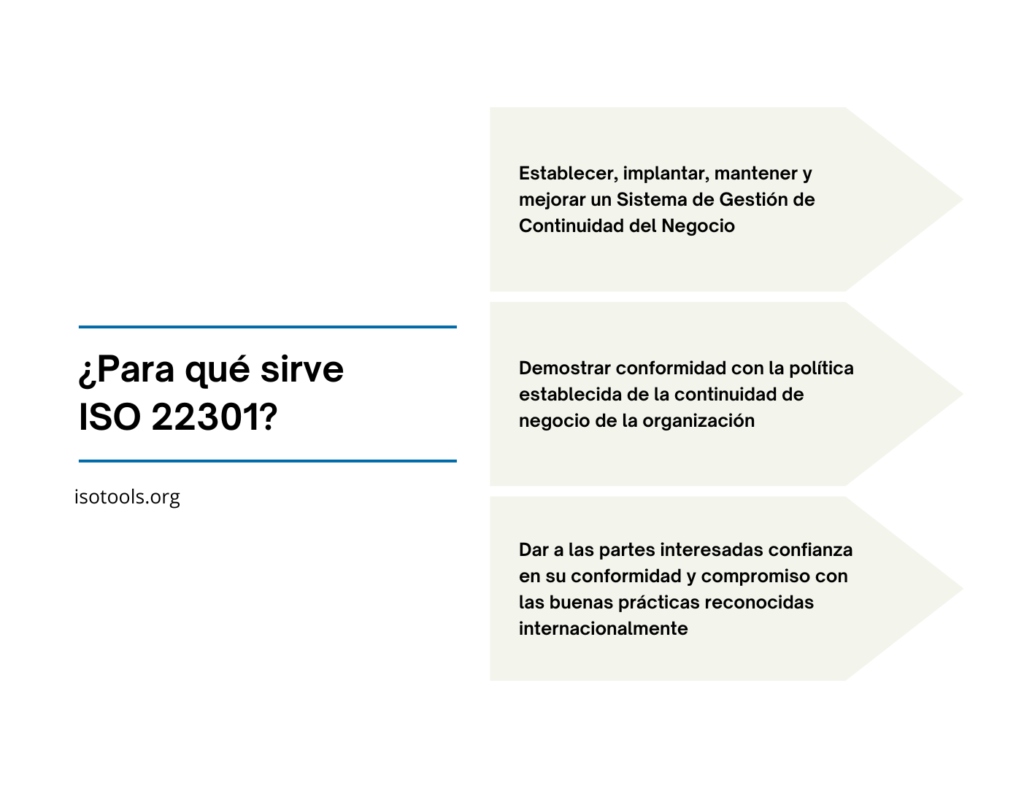 ¿Para qué sirve ISO 22301?

isotools.org

Establecer, implantar, mantener y mejorar un Sistema de Gestión de Continuidad del Negocio

Demostrar conformidad con la política establecida de la continuidad de negocio de la organización

Dar a las partes interesadas confianza en su conformidad y compromiso con las buenas prácticas reconocidas internacionalmente